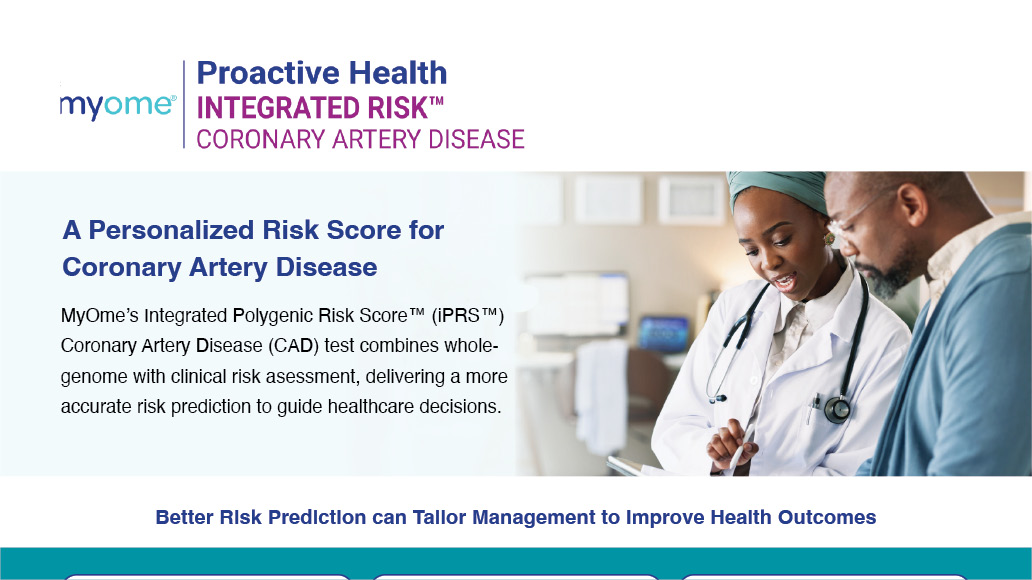 myome®

Proactive Health
INTEGRATED RISK™
CORONARY ARTERY DISEASE

A Personalized Risk Score for Coronary Artery Disease

MyOme's Integrated Polygenic Risk Score™ (iPRS™) Coronary Artery Disease (CAD) test combines whole-genome with clinical risk asessment, delivering a more accurate risk prediction to guide healthcare decisions.

Better Risk Prediction can Tailor Management to Improve Health Outcomes